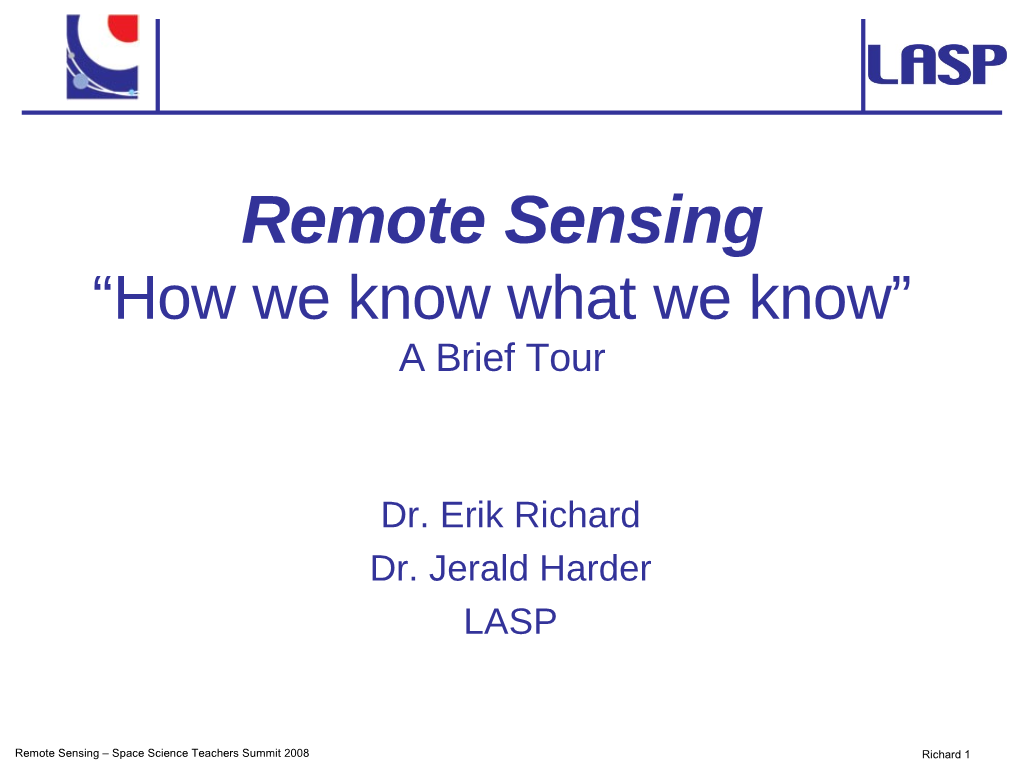 LASP

Remote Sensing
“How we know what we know”
A Brief Tour

Dr. Erik Richard
Dr. Jerald Harder
LASP

Remote Sensing – Space Science Teachers Summit 2008

Richard 1